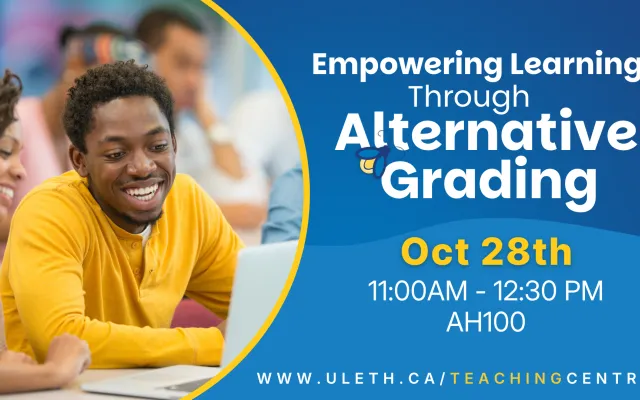 Empowering Learning
Through
Alternative
Grading

Oct 28th
11:00AM - 12:30 PM
AH100

WWW.ULETH.CA/TEACHINGCENTR